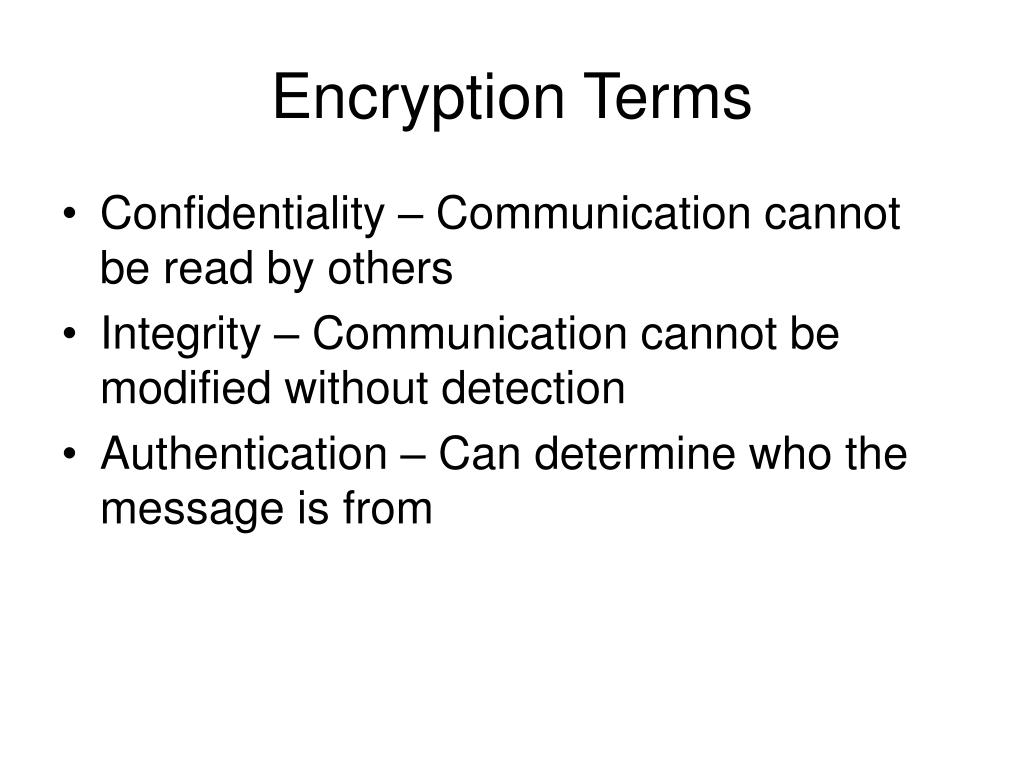 Encryption Terms

• Confidentiality – Communication cannot be read by others
• Integrity – Communication cannot be modified without detection
• Authentication – Can determine who the message is from